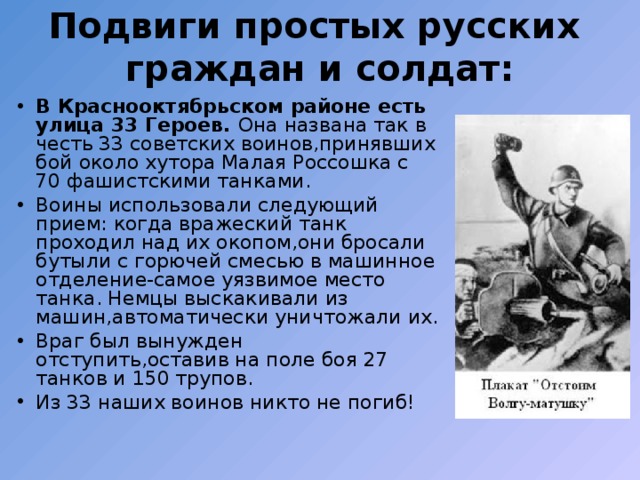 Подвиги простых русских граждан и солдат:

• В Краснооктябрьском районе есть улица 33 Героев. Она названа так в честь 33 советских воинов,принявших бой около хутора Малая Россошка с 70 фашистскими танками.

• Воины использовали следующий прием: когда вражеский танк проходил над их окопом,они бросали бутыли с горючей смесью в машинное отделение-самое уязвимое место танка. Немцы выскакивали из машин,автоматически уничтожали их.

• Враг был вынужден отступить,оставив на поле боя 27 танков и 150 трупов.

• Из 33 наших воинов никто не погиб!

Плакат "Отстоим Волгу-матушку"